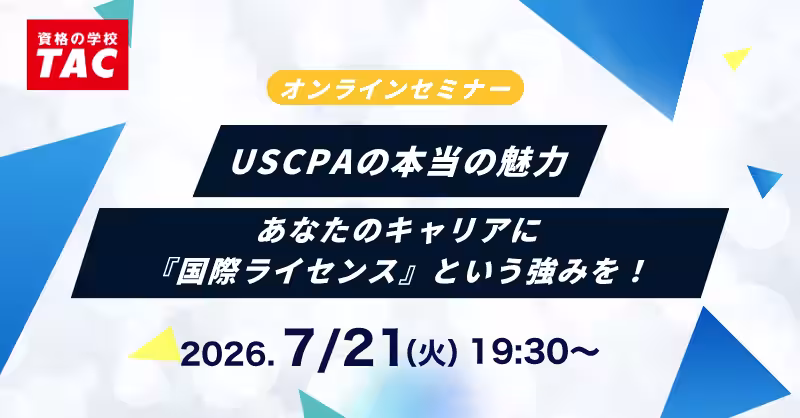 資格の学校
TAC

オンラインセミナー

USCPAの本当の魅力

あなたのキャリアに
『国際ライセンス』という強みを！

2026.7/21(火) 19:30〜